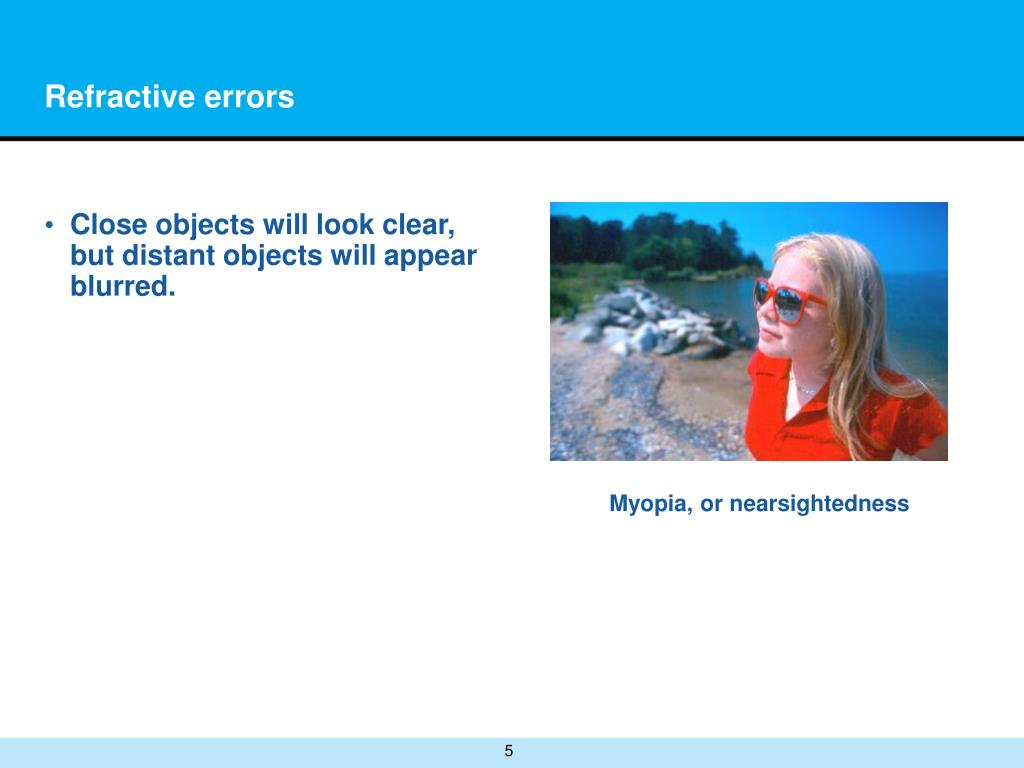 Refractive errors

• Close objects will look clear, but distant objects will appear blurred.

Myopia, or nearsightedness

5